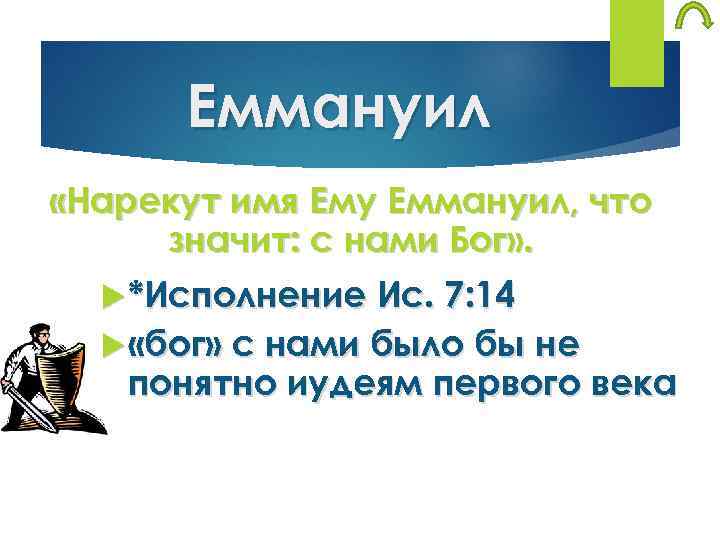 Еммануил

«Нарекут имя Ему Еммануил, что значит: с нами Бог».

*Исполнение Ис. 7:14

«бог» с нами было бы не понятно иудеям первого века